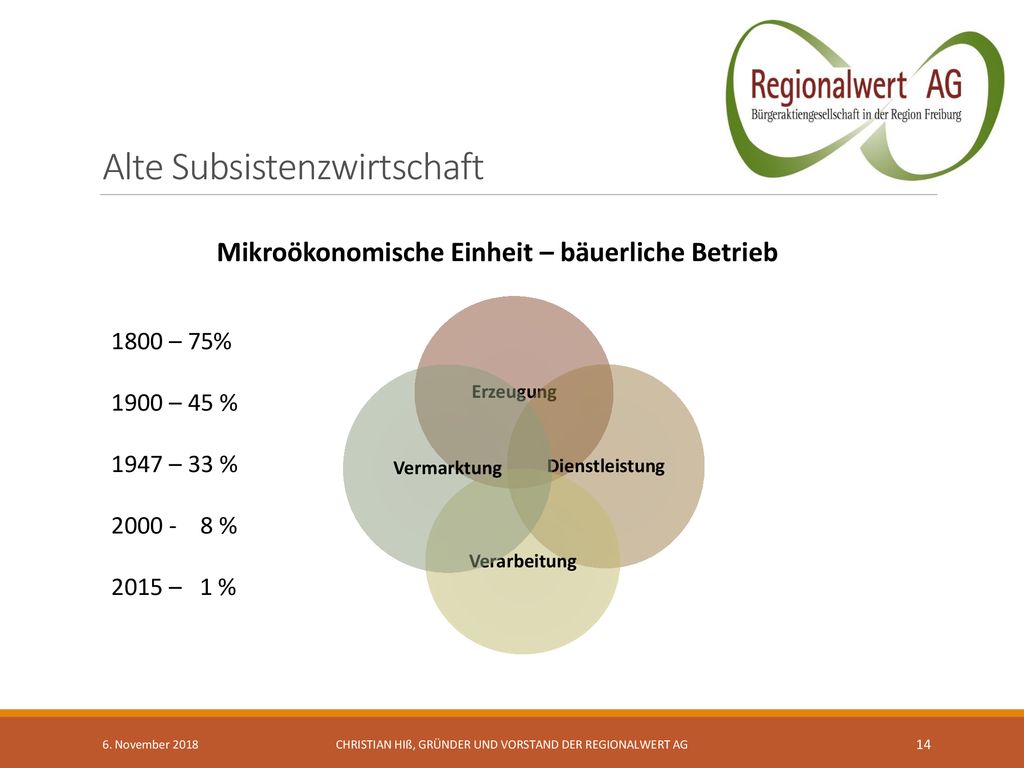 Regionalwert AG
Bürgeraktiengesellschaft in der Region Freiburg

Alte Subsistenzwirtschaft

Mikroökonomische Einheit – bäuerliche Betrieb

1800 – 75%

1900 – 45 %

1947 – 33 %

2000 - 8 %

2015 – 1 %

Erzeugung

Vermarktung

Dienstleistung

Verarbeitung

6. November 2018

CHRISTIAN HIß, GRÜNDER UND VORSTAND DER REGIONALWERT AG

14